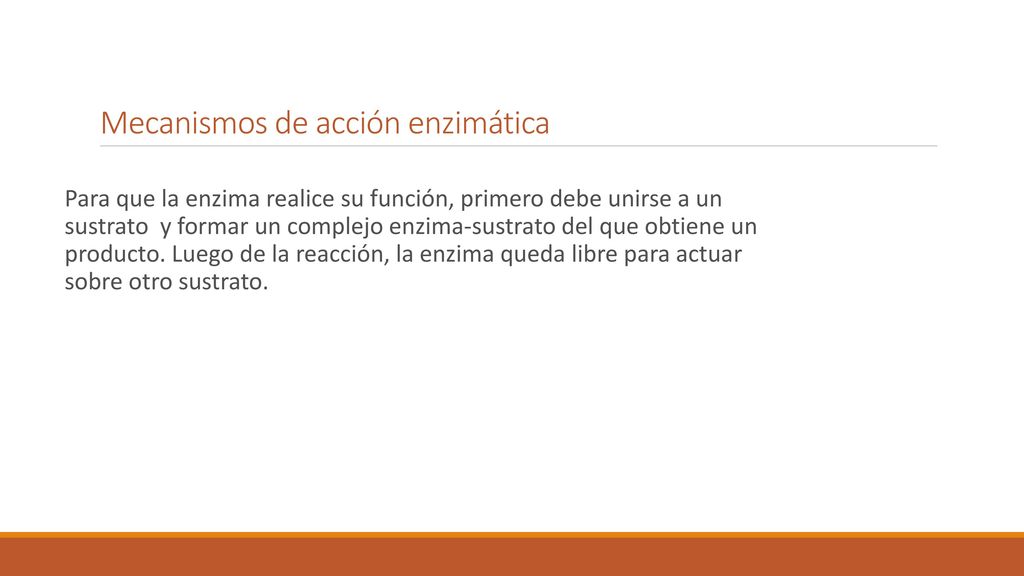 Mecanismos de acción enzimática

Para que la enzima realice su función, primero debe unirse a un sustrato  y formar un complejo enzima-sustrato del que obtiene un producto. Luego de la reacción, la enzima queda libre para actuar sobre otro sustrato.